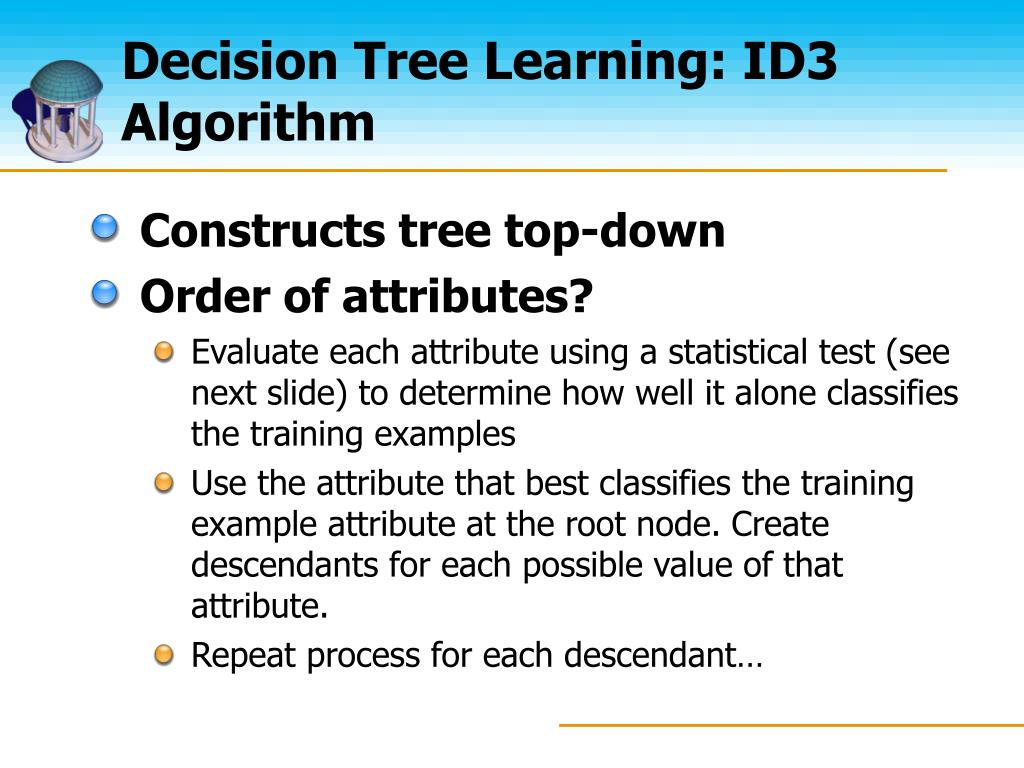 Decision Tree Learning: ID3 Algorithm

Constructs tree top-down

Order of attributes?

Evaluate each attribute using a statistical test (see next slide) to determine how well it alone classifies the training examples

Use the attribute that best classifies the training example attribute at the root node. Create descendants for each possible value of that attribute.

Repeat process for each descendant…